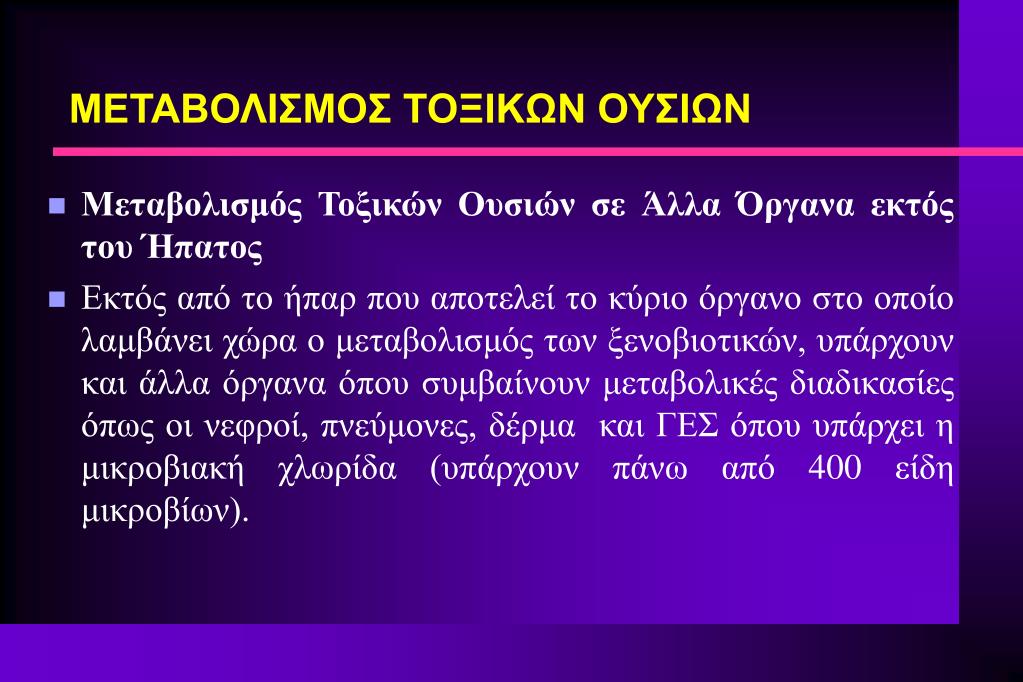 ΜΕΤΑΒΟΛΙΣΜΟΣ ΤΟΞΙΚΩΝ ΟΥΣΙΩΝ

Μεταβολισμός Τοξικών Ουσιών σε Άλλα Όργανα εκτός του Ήπατος

Εκτός από το ήπαρ που αποτελεί το κύριο όργανο στο οποίο λαμβάνει χώρα ο μεταβολισμός των ξενοβιοτικών, υπάρχουν και άλλα όργανα όπου συμβαίνουν μεταβολικές διαδικασίες όπως οι νεφροί, πνεύμονες, δέρμα και ΓΕΣ όπου υπάρχει η μικροβιακή χλωρίδα (υπάρχουν πάνω από 400 είδη μικροβίων).